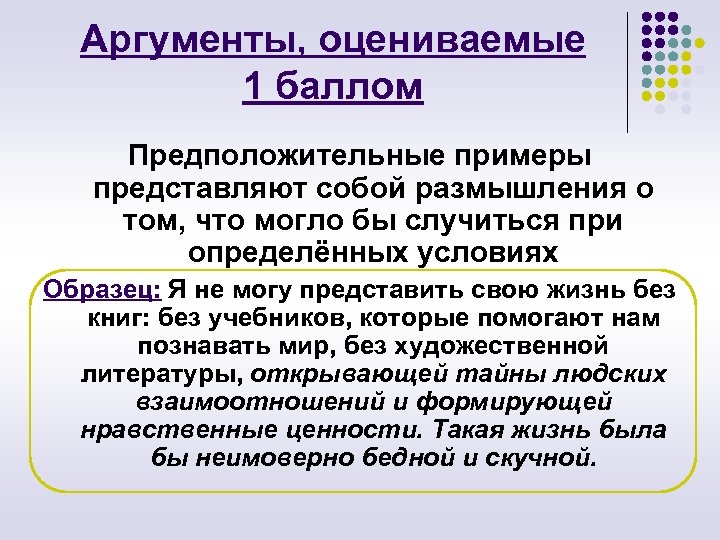 Аргументы, оцениваемые 1 баллом

Предположительные примеры представляют собой размышления о том, что могло бы случиться при определённых условиях

Образец: Я не могу представить свою жизнь без книг: без учебников, которые помогают нам познавать мир, без художественной литературы, открывающей тайны людских взаимоотношений и формирующей нравственные ценности. Такая жизнь была бы неимоверно бедной и скучной.